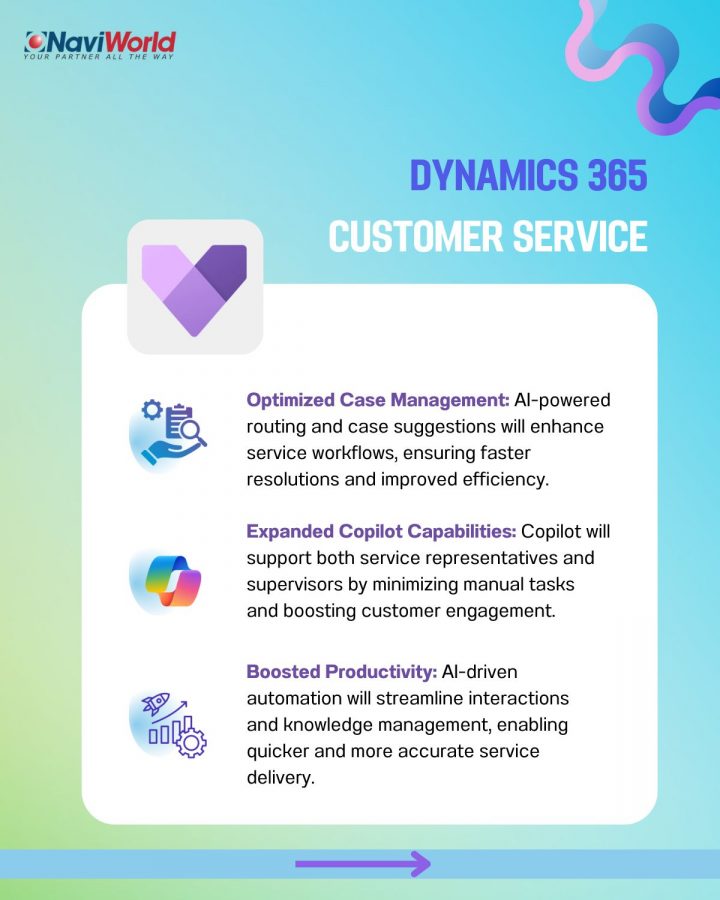 NaviWorld
YOUR PARTNER ALL THE WAY

DYNAMICS 365
CUSTOMER SERVICE

Optimized Case Management: AI-powered routing and case suggestions will enhance service workflows, ensuring faster resolutions and improved efficiency.

Expanded Copilot Capabilities: Copilot will support both service representatives and supervisors by minimizing manual tasks and boosting customer engagement.

Boosted Productivity: AI-driven automation will streamline interactions and knowledge management, enabling quicker and more accurate service delivery.